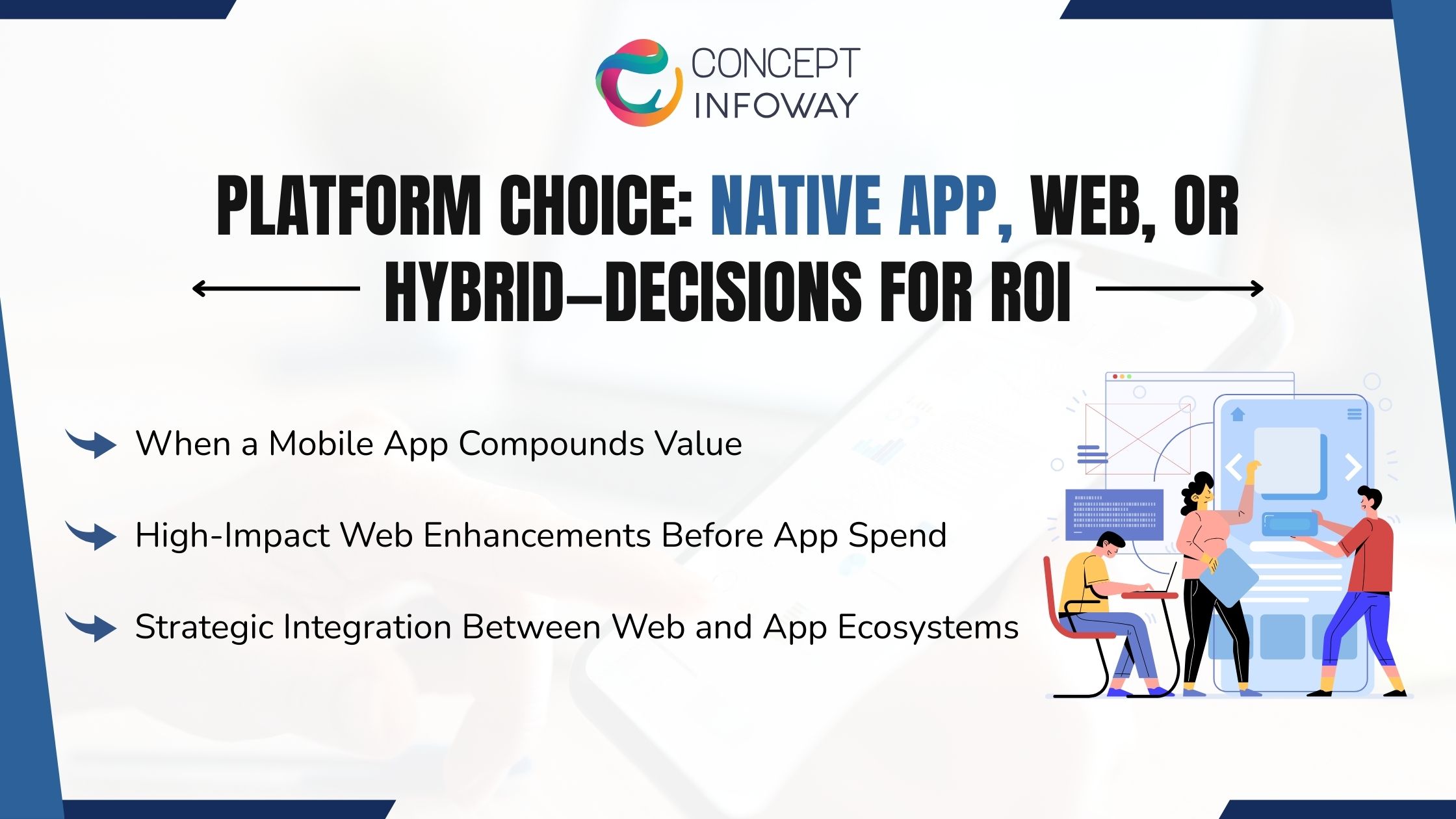 CONCEPT INFOWAY

PLATFORM CHOICE: NATIVE APP, WEB, OR HYBRID—DECISIONS FOR ROI

When a Mobile App Compounds Value

High-Impact Web Enhancements Before App Spend

Strategic Integration Between Web and App Ecosystems